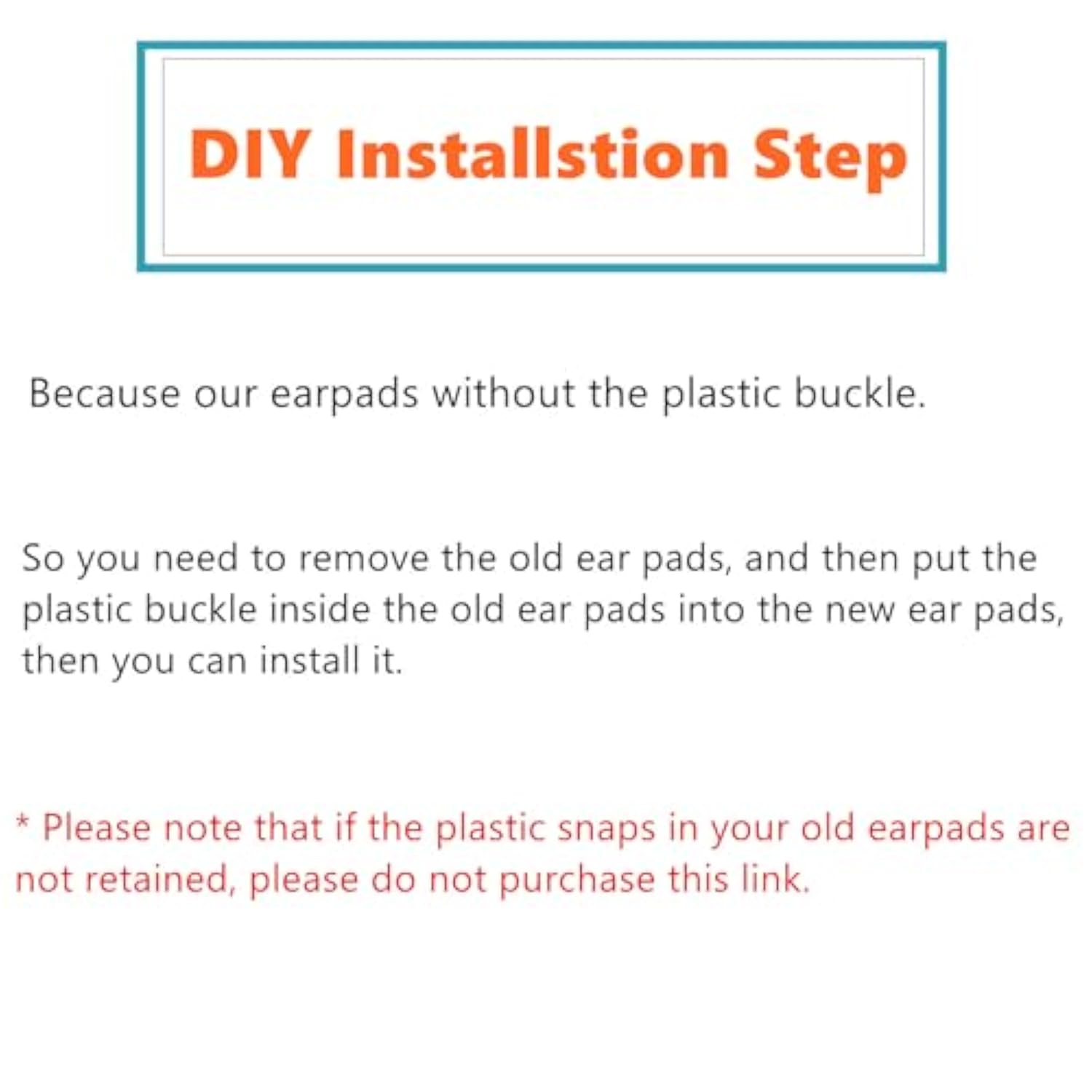 DIY Installstion Step

Because our earpads without the plastic buckle.

So you need to remove the old ear pads, and then put the plastic buckle inside the old ear pads into the new ear pads, then you can install it.

* Please note that if the plastic snaps in your old earpads are not retained, please do not purchase this link.